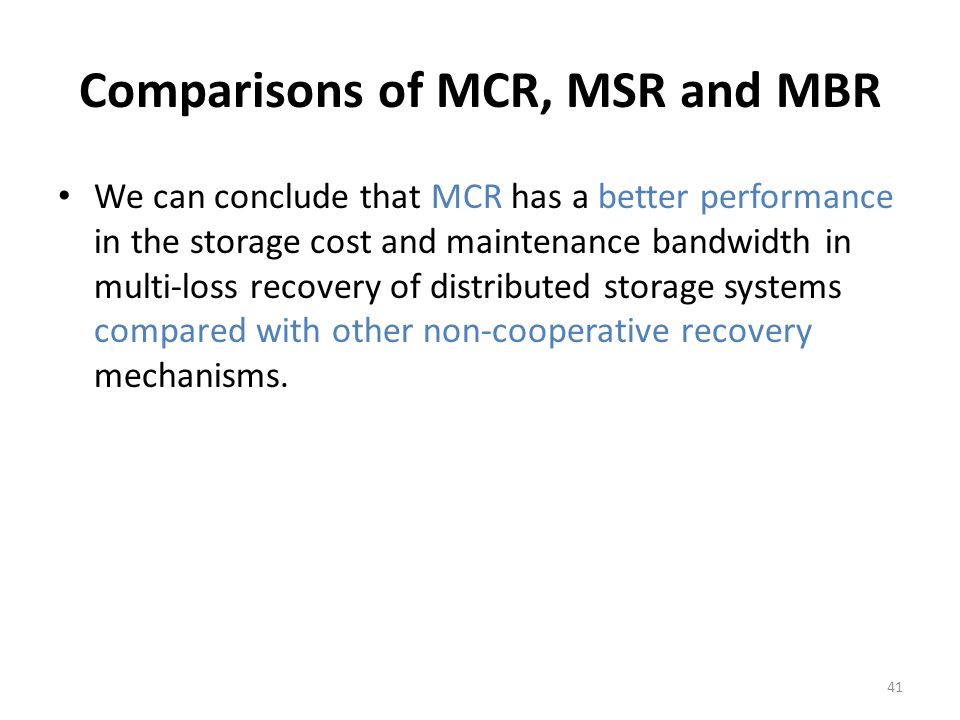 Comparisons of MCR, MSR and MBR

• We can conclude that MCR has a better performance in the storage cost and maintenance bandwidth in multi-loss recovery of distributed storage systems compared with other non-cooperative recovery mechanisms.

41